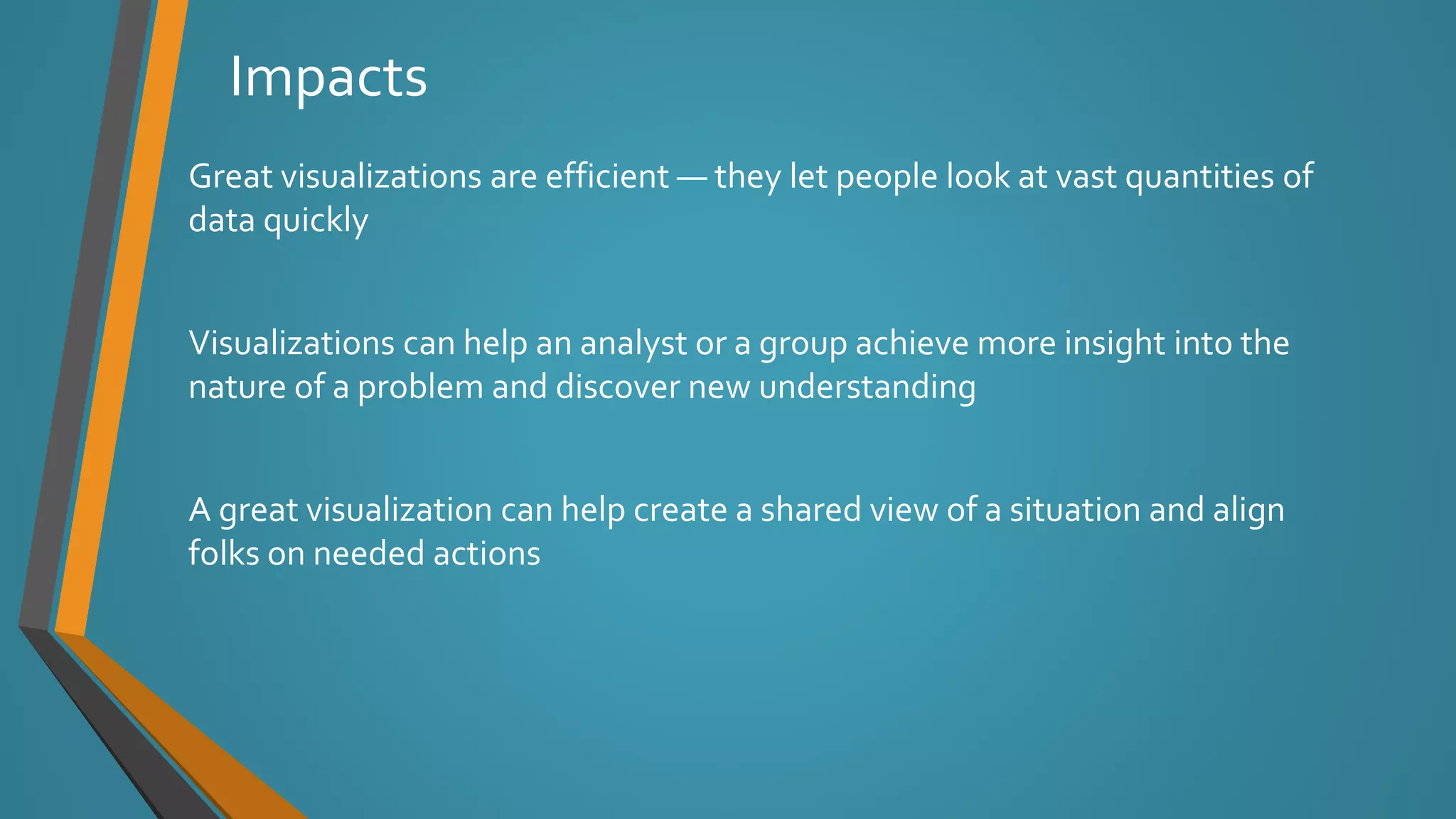 Impacts

Great visualizations are efficient — they let people look at vast quantities of data quickly

Visualizations can help an analyst or a group achieve more insight into the nature of a problem and discover new understanding

A great visualization can help create a shared view of a situation and align folks on needed actions